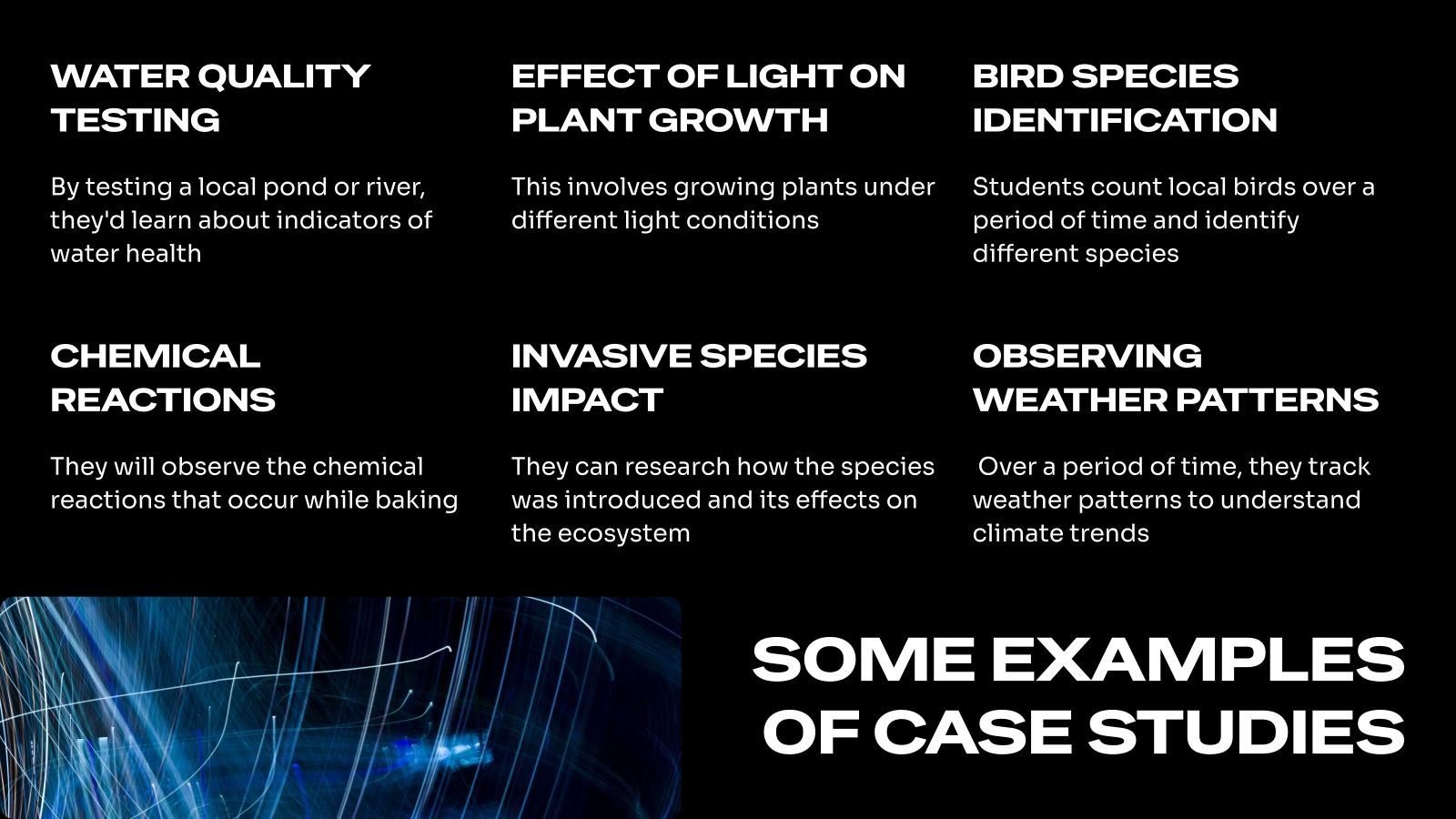 WATER QUALITY TESTING

By testing a local pond or river, they'd learn about indicators of water health

EFFECT OF LIGHT ON PLANT GROWTH

This involves growing plants under different light conditions

BIRD SPECIES IDENTIFICATION

Students count local birds over a period of time and identify different species

CHEMICAL REACTIONS

They will observe the chemical reactions that occur while baking

INVASIVE SPECIES IMPACT

They can research how the species was introduced and its effects on the ecosystem

OBSERVING WEATHER PATTERNS

Over a period of time, they track weather patterns to understand climate trends

SOME EXAMPLES OF CASE STUDIES